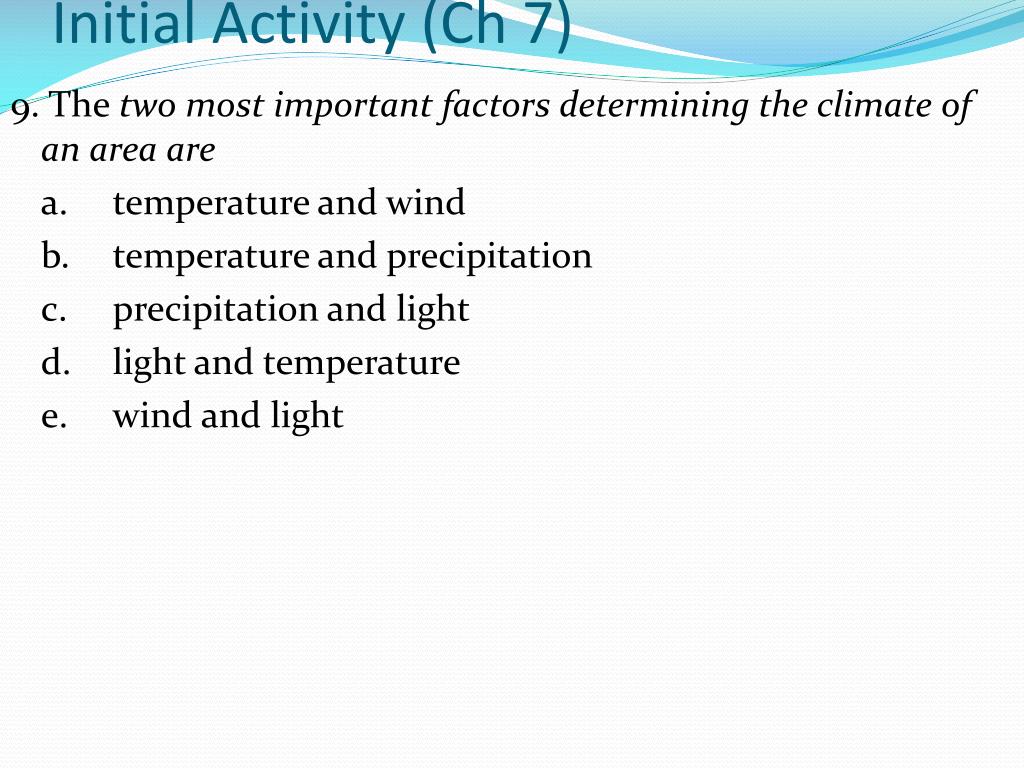 Initial Activity (Ch 7)

9. The two most important factors determining the climate of an area are

a. temperature and wind
b. temperature and precipitation
c. precipitation and light
d. light and temperature
e. wind and light